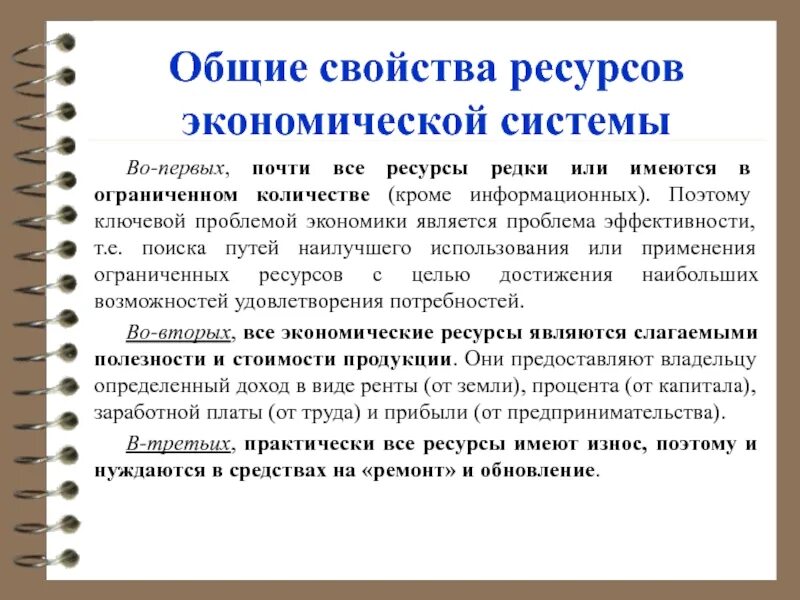 Общие свойства ресурсов экономической системы

Во-первых, почти все ресурсы редки или имеются в ограниченном количестве (кроме информационных). Поэтому ключевой проблемой экономики является проблема эффективности, т.е. поиска путей наилучшего использования или применения ограниченных ресурсов с целью достижения наибольших возможностей удовлетворения потребностей.

Во-вторых, все экономические ресурсы являются слагаемыми полезности и стоимости продукции. Они предоставляют владельцу определенный доход в виде ренты (от земли), процента (от капитала), заработной платы (от труда) и прибыли (от предпринимательства).

В-третьих, практически все ресурсы имеют износ, поэтому и нуждаются в средствах на «ремонт» и обновление.